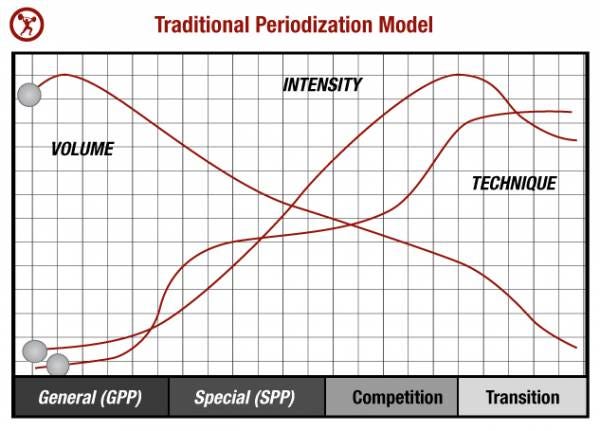 Traditional Periodization Model

INTENSITY

VOLUME

TECHNIQUE

General (GPP)

Special (SPP)

Competition

Transition